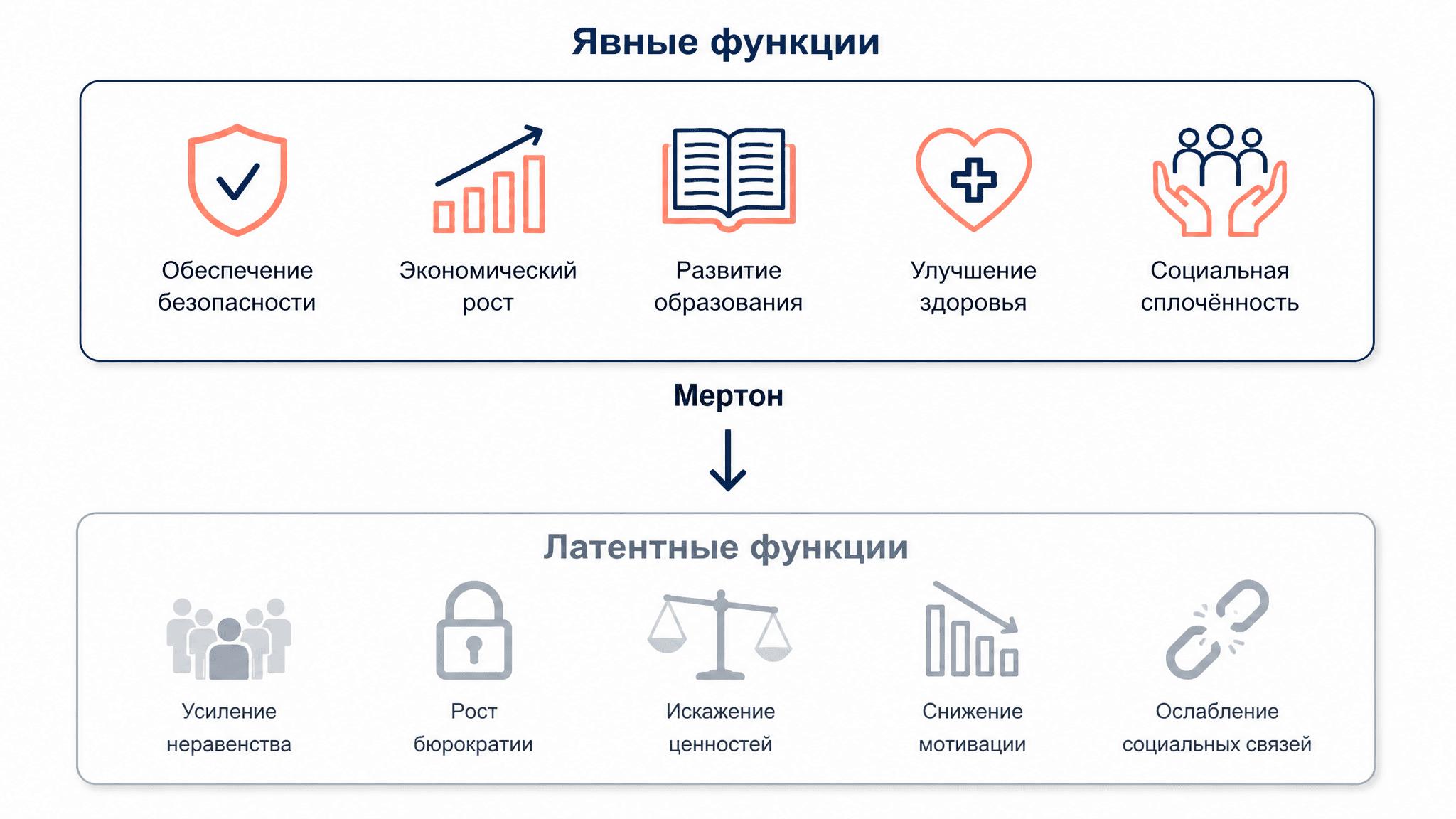 Явные функции

Обеспечение безопасности

Экономический рост

Развитие образования

Улучшение здоровья

Социальная сплочённость

Мертон

Латентные функции

Усиление неравенства

Рост бюрократии

Искажение ценностей

Снижение мотивации

Ослабление социальных связей